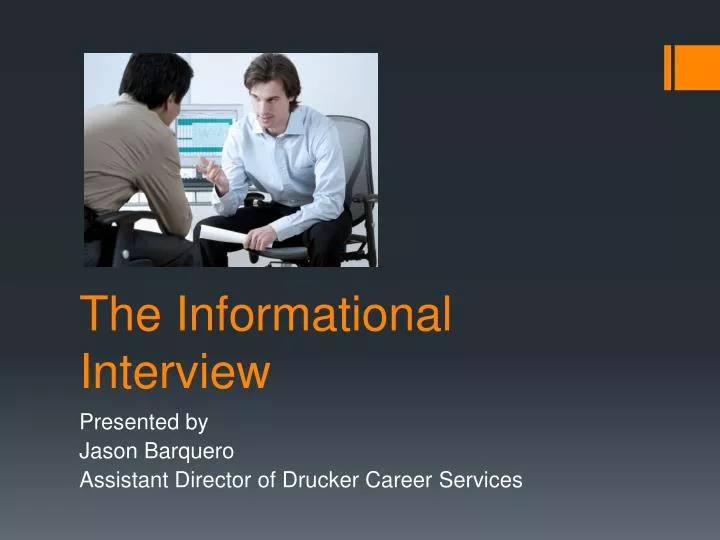 The Informational Interview

Presented by
Jason Barquero
Assistant Director of Drucker Career Services